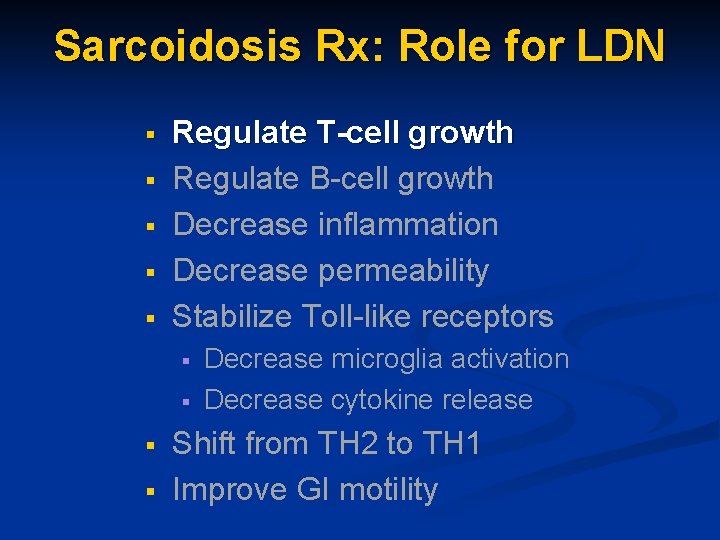 Sarcoidosis Rx: Role for LDN

- Regulate T-cell growth
- Regulate B-cell growth
- Decrease inflammation
- Decrease permeability
- Stabilize Toll-like receptors
  - Decrease microglia activation
  - Decrease cytokine release
- Shift from TH2 to TH1
- Improve GI motility